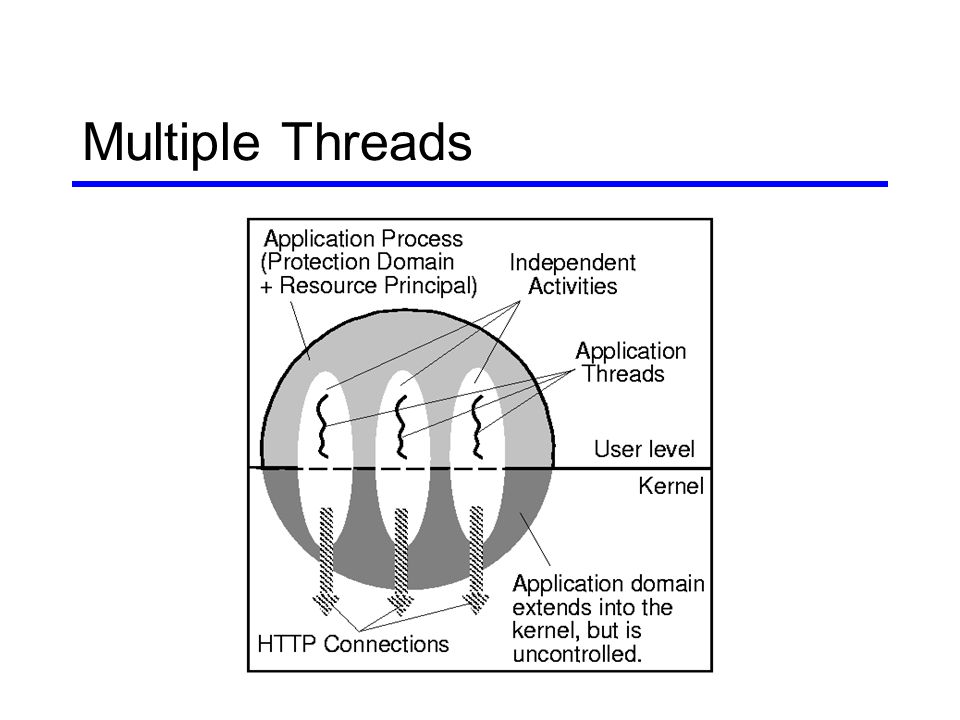 Multiple Threads

Application Process
(Protection Domain
+ Resource Principal)

Independent
Activities

Application
Threads

User level

Kernel

Application domain
extends into the
kernel, but is
uncontrolled.

HTTP Connections